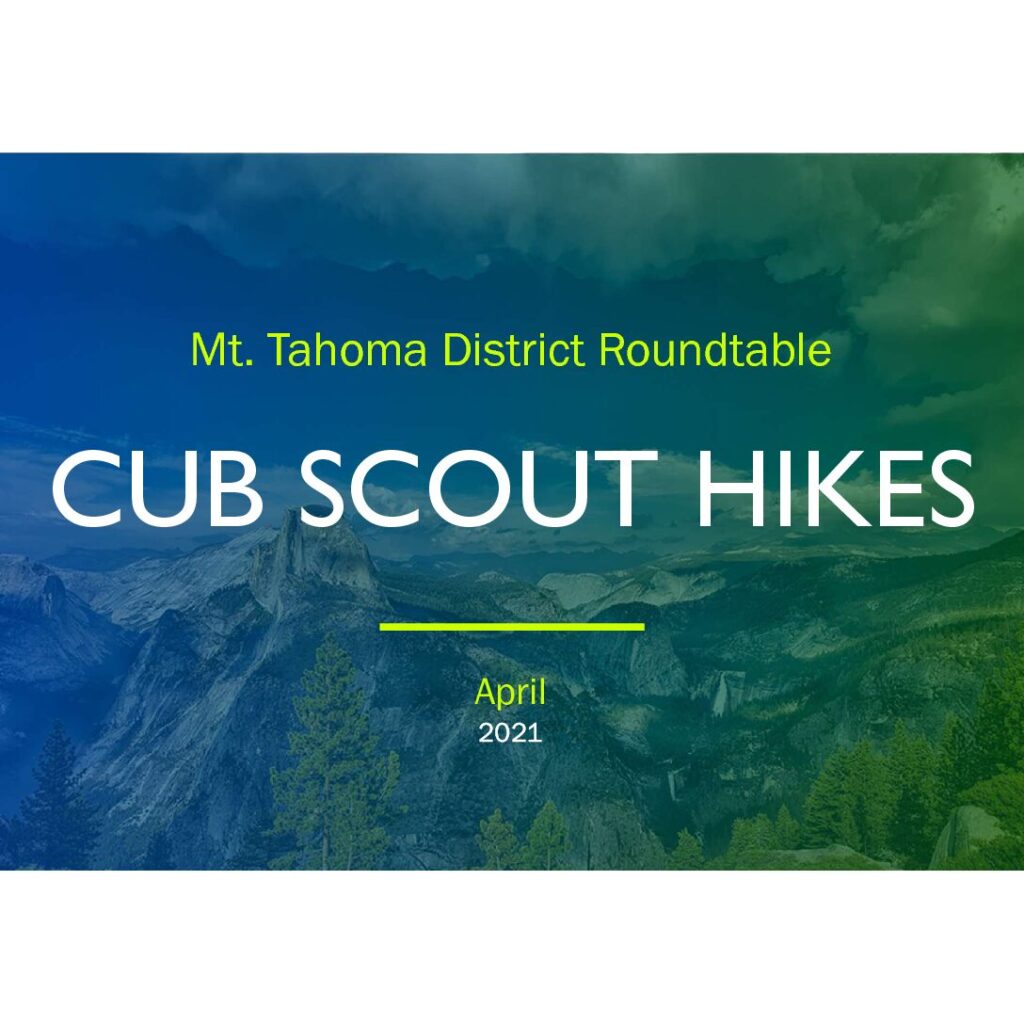 Mt. Tahoma District Roundtable

CUB SCOUT HIKES

April
2021